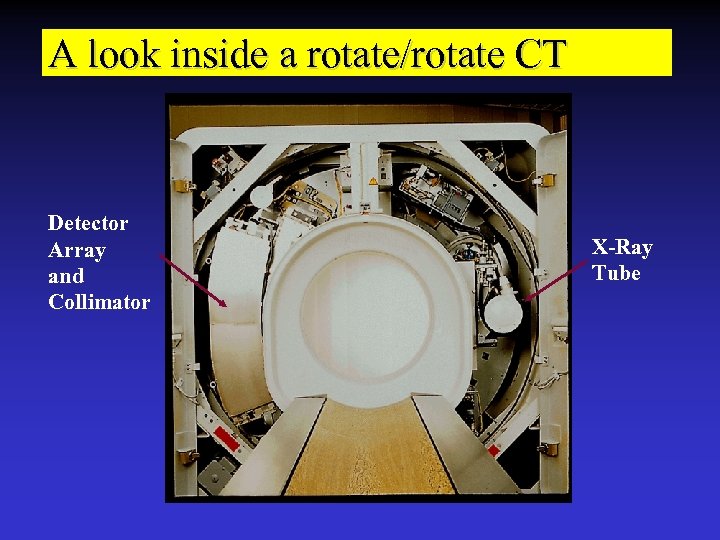 A look inside a rotate/rotate CT

Detector Array and Collimator

X-Ray Tube